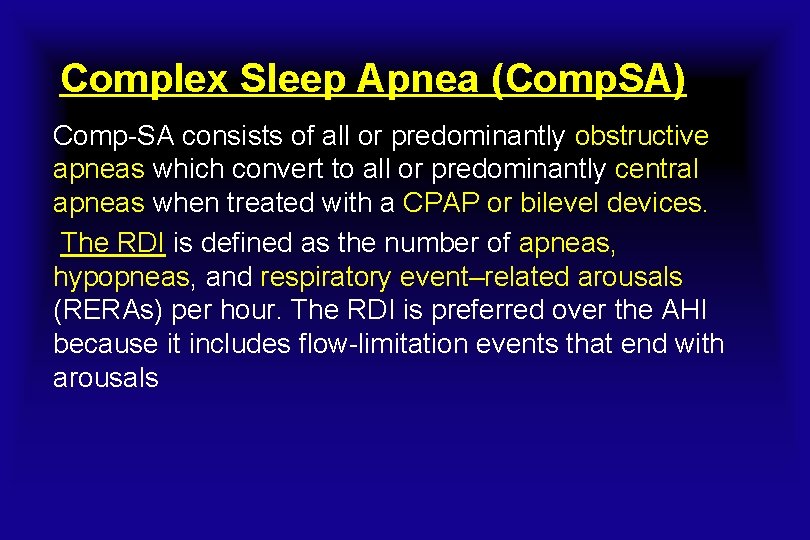 Complex Sleep Apnea (CompSA)

Comp-SA consists of all or predominantly obstructive apneas which convert to all or predominantly central apneas when treated with a CPAP or bilevel devices.

The RDI is defined as the number of apneas, hypopneas, and respiratory event–related arousals (RERAs) per hour. The RDI is preferred over the AHI because it includes flow-limitation events that end with arousals